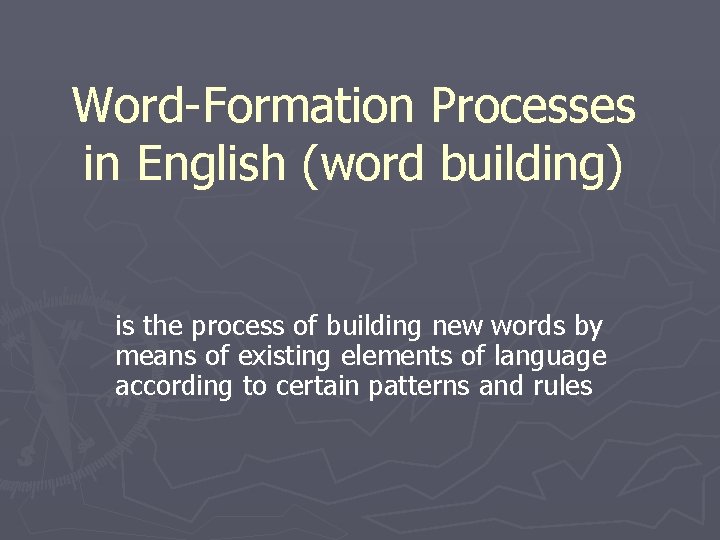 Word-Formation Processes in English (word building)

is the process of building new words by means of existing elements of language according to certain patterns and rules